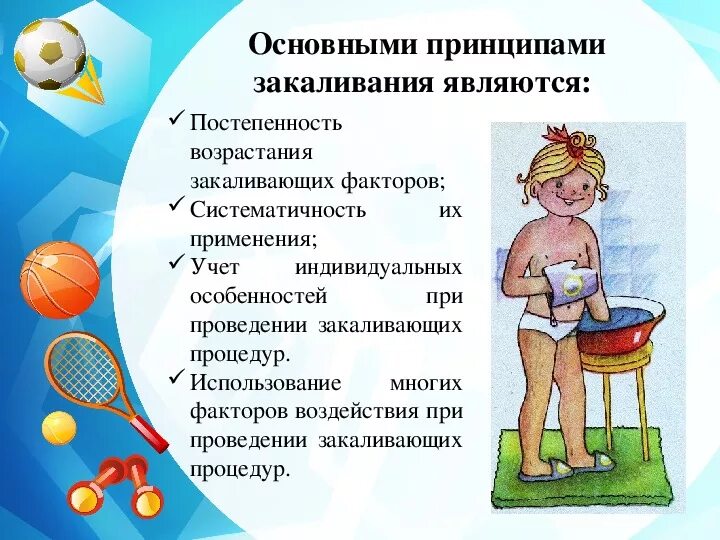 Основными принципами закаливания являются:

✓ Постепенность возрастания закаливающих факторов;
✓ Систематичность их применения;
✓ Учет индивидуальных особенностей при проведении закаливающих процедур.
✓ Использование многих факторов воздействия при проведении закаливающих процедур.